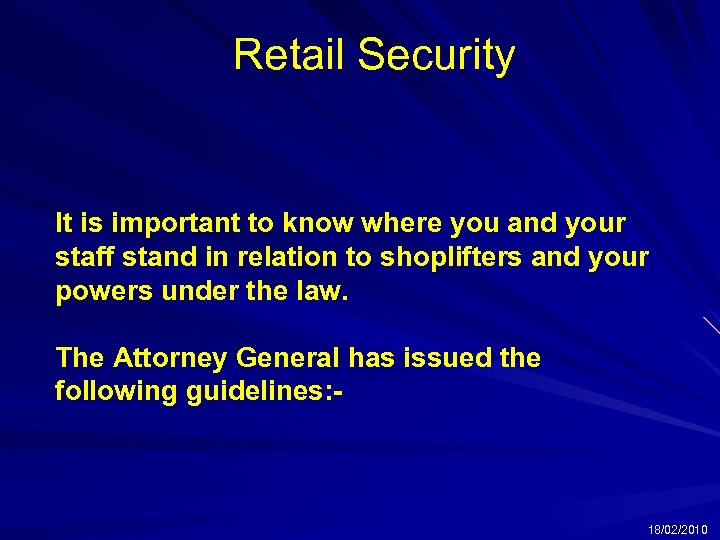 Retail Security

It is important to know where you and your staff stand in relation to shoplifters and your powers under the law.

The Attorney General has issued the following guidelines:-

18/02/2010